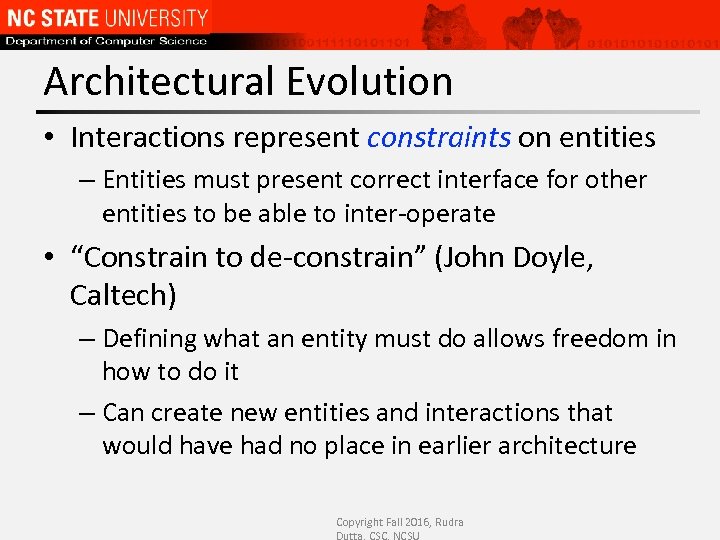 NC STATE UNIVERSITY
Department of Computer Science

Architectural Evolution

• Interactions represent constraints on entities
– Entities must present correct interface for other entities to be able to inter-operate
• “Constrain to de-constrain” (John Doyle, Caltech)
– Defining what an entity must do allows freedom in how to do it
– Can create new entities and interactions that would have had no place in earlier architecture

Copyright Fall 2016, Rudra Dutta, CSC, NCSU